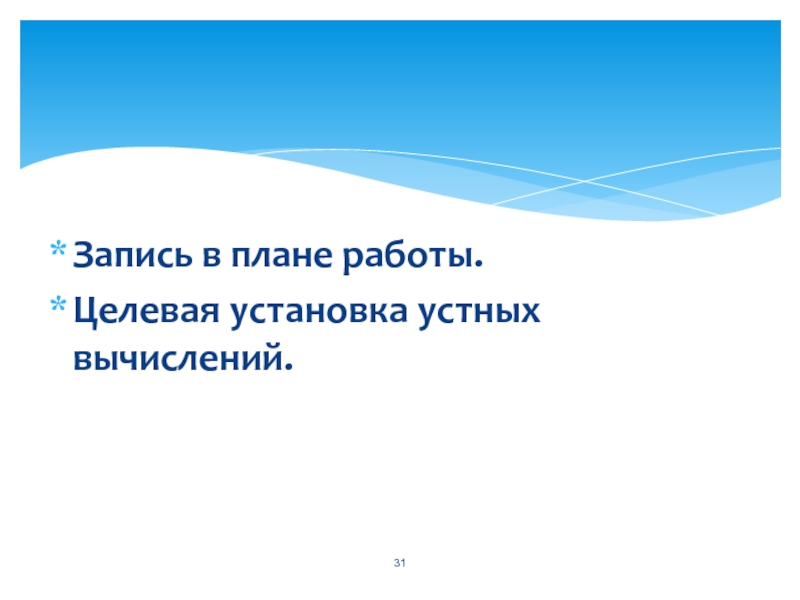 * Запись в плане работы.
* Целевая установка устных вычислений.

31